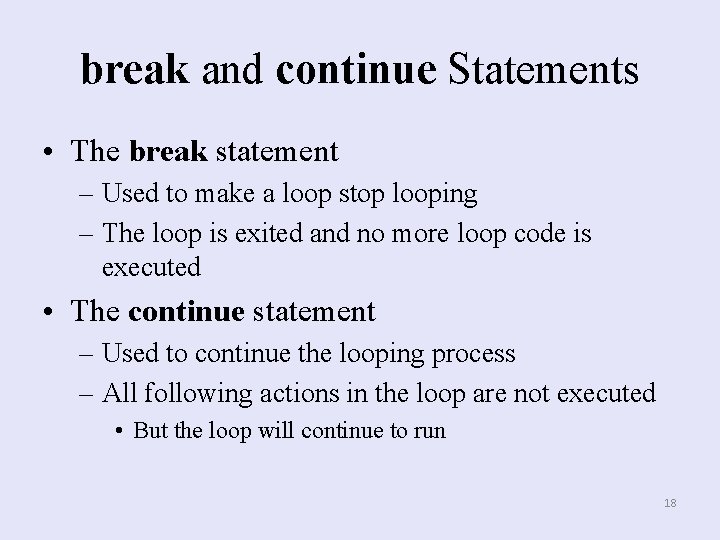 break and continue Statements

• The break statement
– Used to make a loop stop looping
– The loop is exited and no more loop code is executed

• The continue statement
– Used to continue the looping process
– All following actions in the loop are not executed
• But the loop will continue to run

18